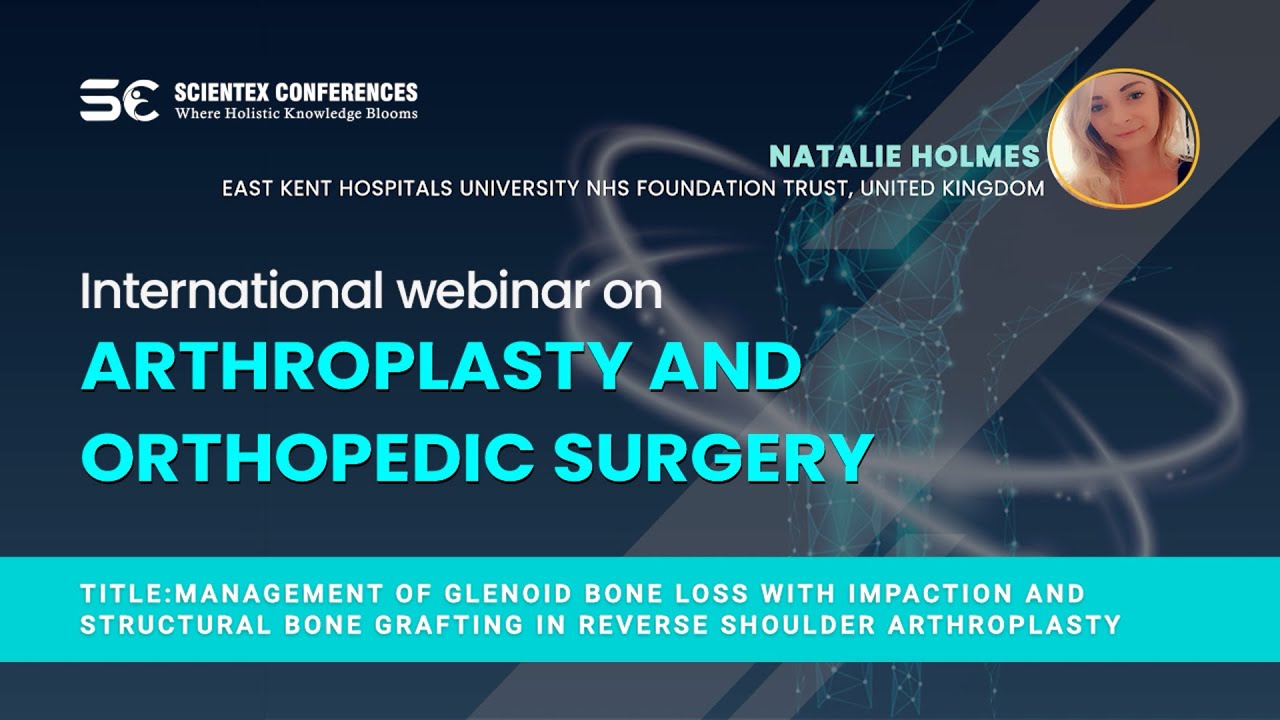 SC SCIENTEX CONFERENCES
Where Holistic Knowledge Blooms

NATALIE HOLMES
EAST KENT HOSPITALS UNIVERSITY NHS FOUNDATION TRUST, UNITED KINGDOM

International webinar on
ARTHROPLASTY AND ORTHOPEDIC SURGERY

TITLE:MANAGEMENT OF GLENOID BONE LOSS WITH IMPACTION AND STRUCTURAL BONE GRAFTING IN REVERSE SHOULDER ARTHROPLASTY